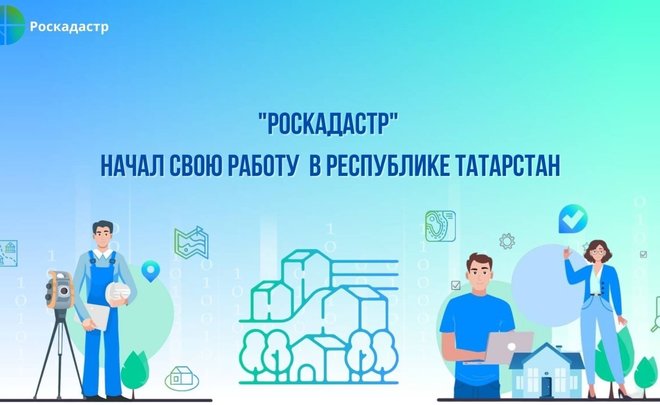 Роскадастр

"РОСКАДАСТР"
НАЧАЛ СВОЮ РАБОТУ В РЕСПУБЛИКЕ ТАТАРСТАН